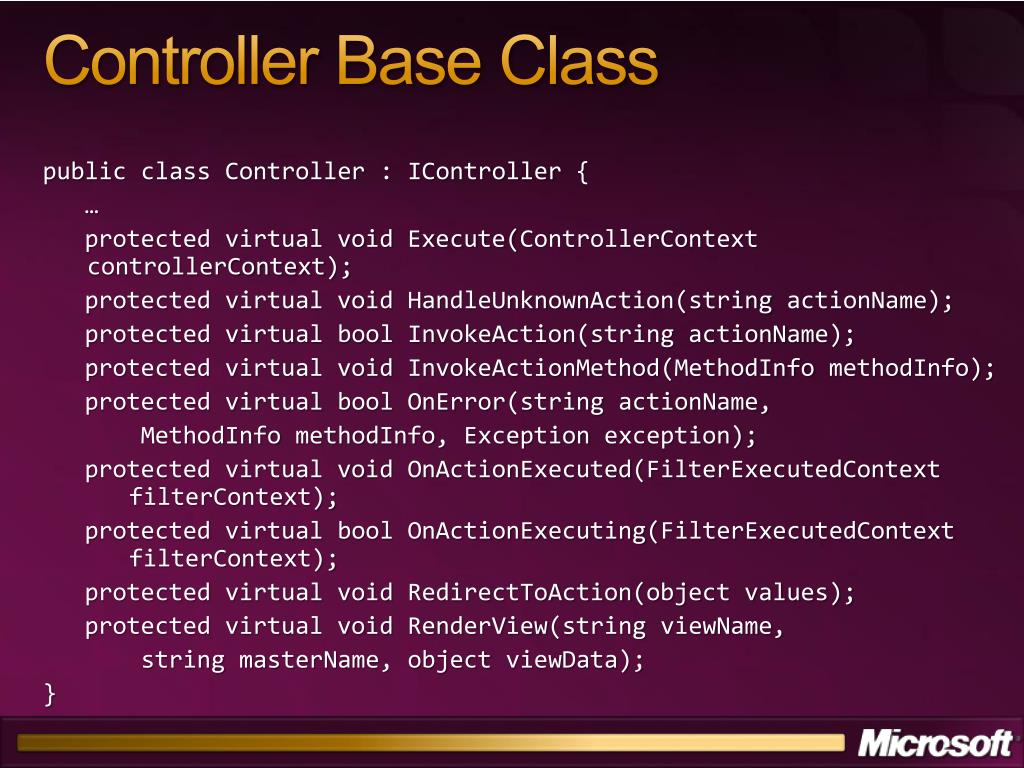 Controller Base Class

public class Controller : IController {
…
protected virtual void Execute(ControllerContext controllerContext);
protected virtual void HandleUnknownAction(string actionName);
protected virtual bool InvokeAction(string actionName);
protected virtual void InvokeActionMethod(MethodInfo methodInfo);
protected virtual bool OnError(string actionName,
MethodInfo methodInfo, Exception exception);
protected virtual void OnActionExecuted(FilterExecutedContext filterContext);
protected virtual bool OnActionExecuting(FilterExecutedContext filterContext);
protected virtual void RedirectToAction(object values);
protected virtual void RenderView(string viewName,
string masterName, object viewData);
}

Microsoft